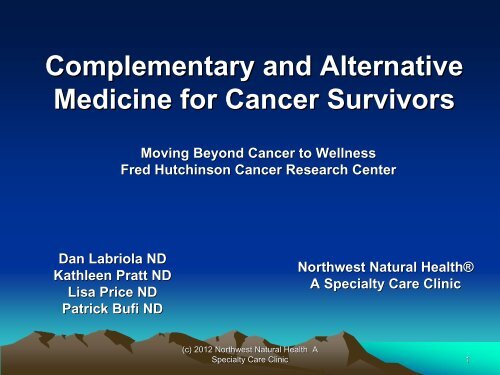 Complementary and Alternative Medicine for Cancer Survivors

Moving Beyond Cancer to Wellness
Fred Hutchinson Cancer Research Center

Dan Labriola ND
Kathleen Pratt ND
Lisa Price ND
Patrick Bufi ND

Northwest Natural Health®
A Specialty Care Clinic

(c) 2012 Northwest Natural Health A Specialty Care Clinic

1